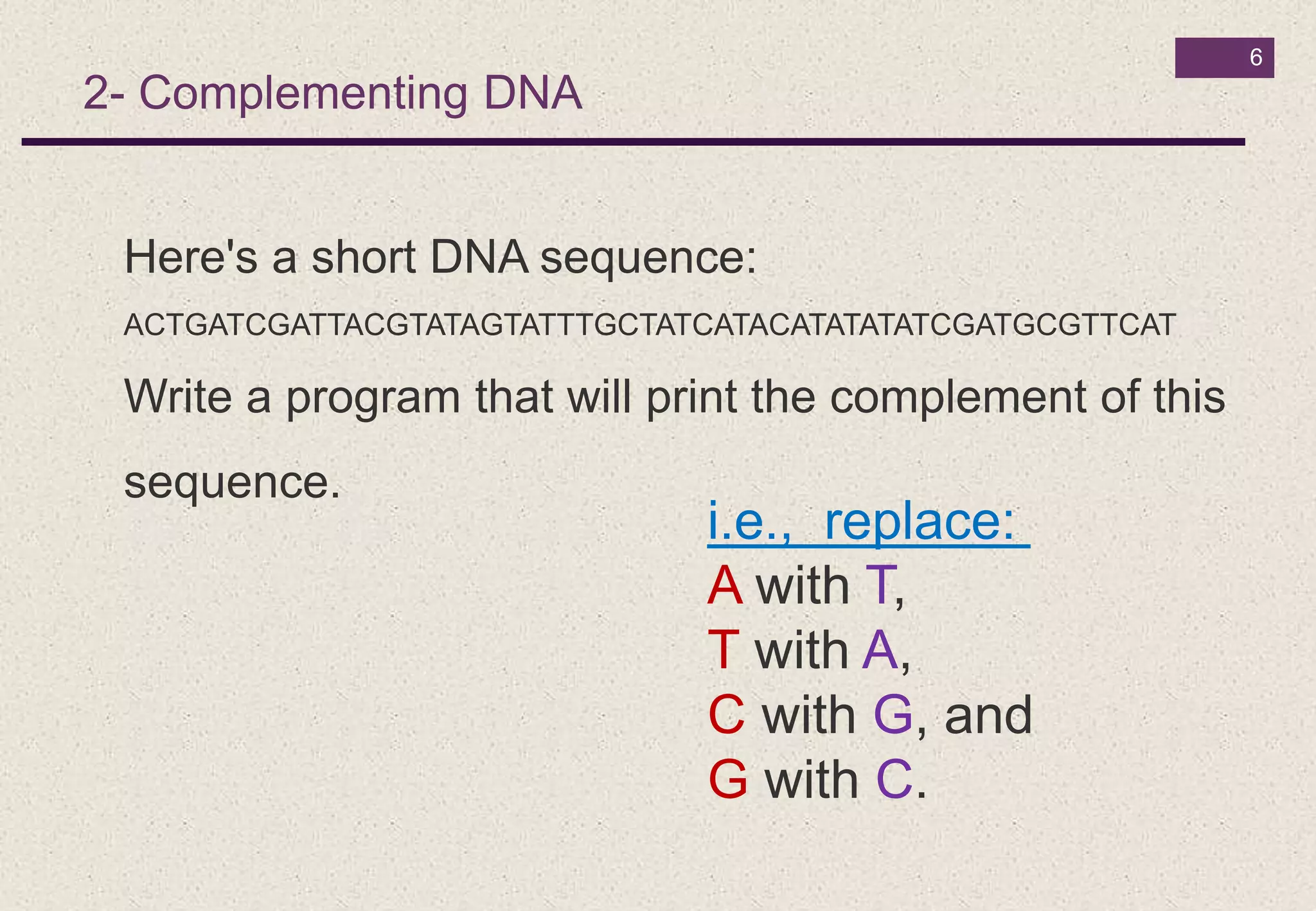 6

2- Complementing DNA

Here's a short DNA sequence:

ACTGATCGATTACGTATAGTATTTGCTATCATACATATATATCGATGCGTTCAT

Write a program that will print the complement of this sequence.

i.e., replace:
A with T,
T with A,
C with G, and
G with C.